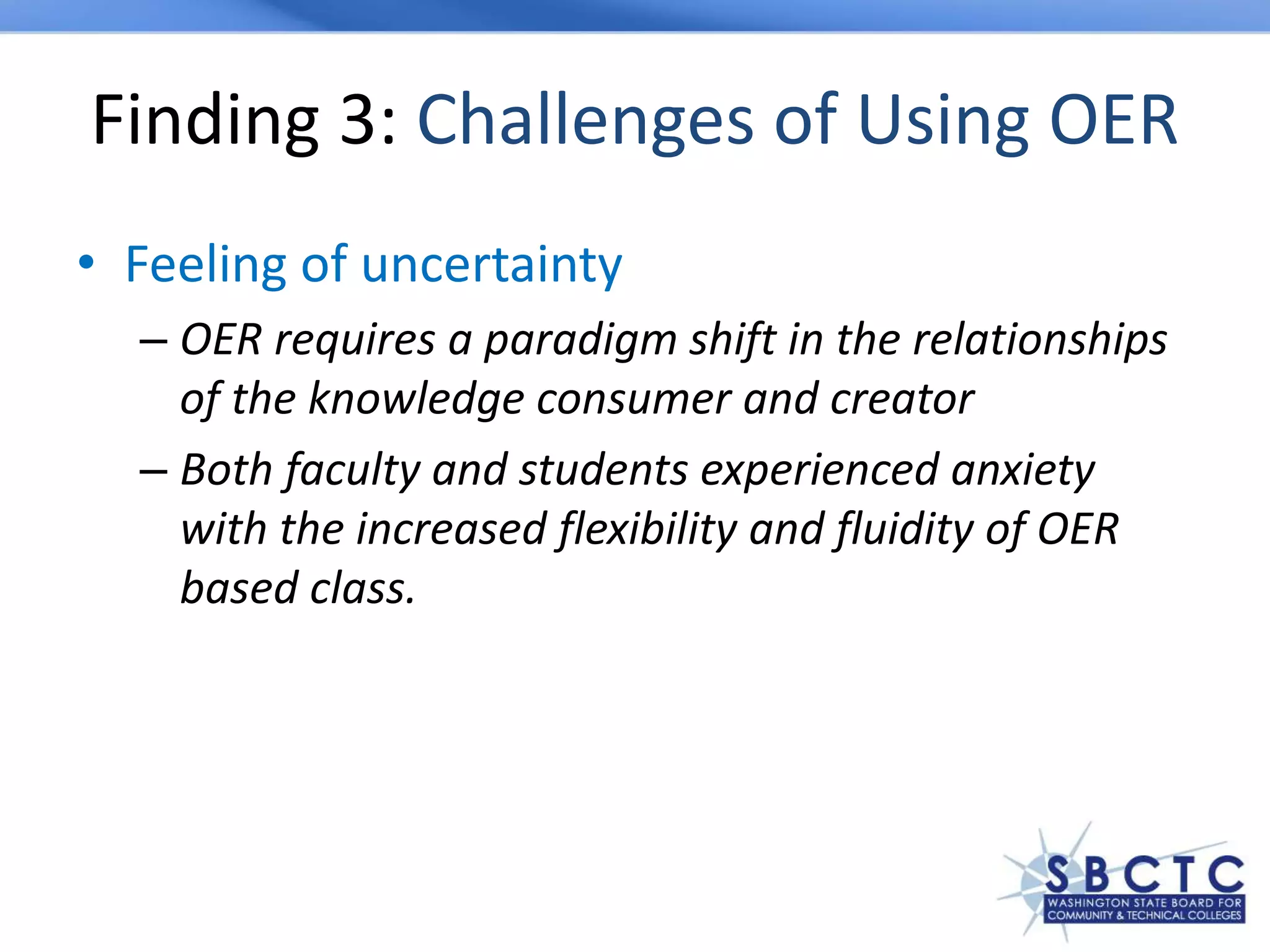 Finding 3: Challenges of Using OER

• Feeling of uncertainty

– OER requires a paradigm shift in the relationships of the knowledge consumer and creator

– Both faculty and students experienced anxiety with the increased flexibility and fluidity of OER based class.

SBCTC
WASHINGTON STATE BOARD FOR COMMUNITY & TECHNICAL COLLEGES